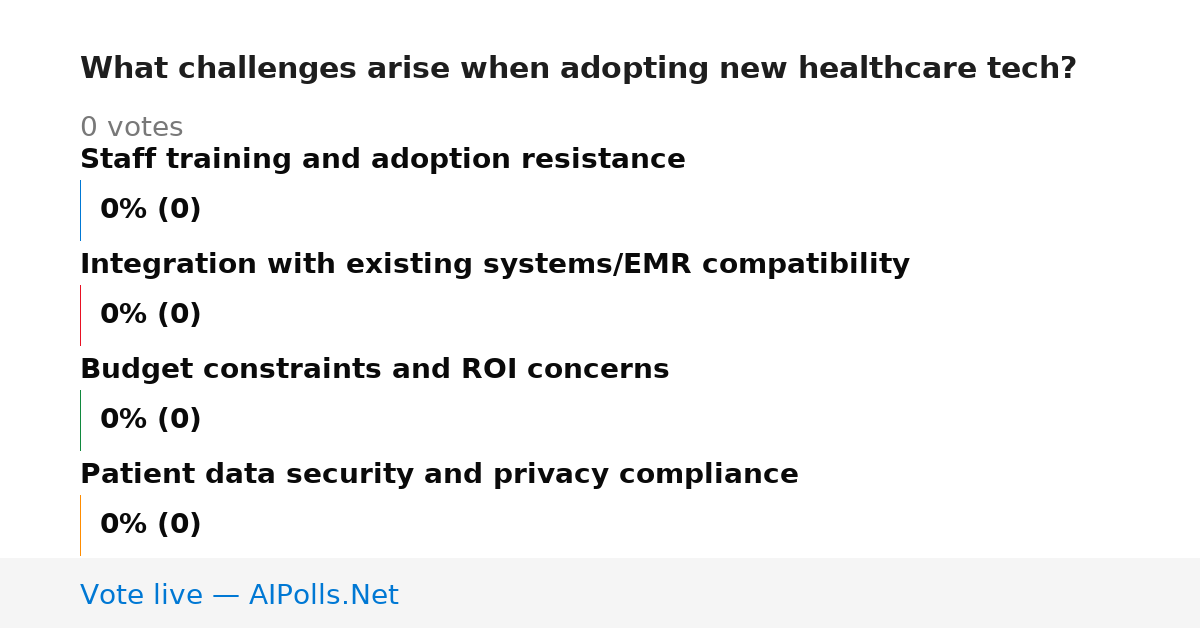 What challenges arise when adopting new healthcare tech?

0 votes

Staff training and adoption resistance

0% (0)

Integration with existing systems/EMR compatibility

0% (0)

Budget constraints and ROI concerns

0% (0)

Patient data security and privacy compliance

0% (0)

Vote live — AIPolls.Net